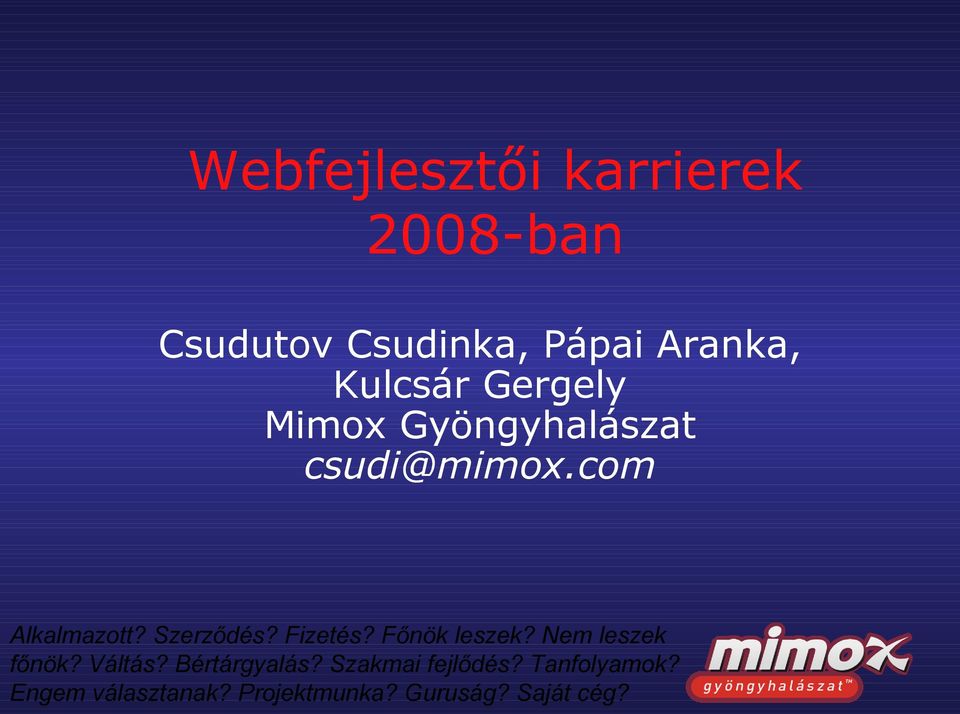 Webfejlesztői karrierek 2008-ban

Csudutov Csudinka, Pápai Aranka, Kulcsár Gergely
Mimox Gyöngyhalászat
csudi@mimox.com

Alkalmazott? Szerződés? Fizetés? Főnök leszek? Nem leszek főnök? Váltás? Bértárgyalás? Szakmai fejlődés? Tanfolyamok? Engem választanak? Projektmunka? Guruság? Saját cég?

mimox
gyöngyhalászat™